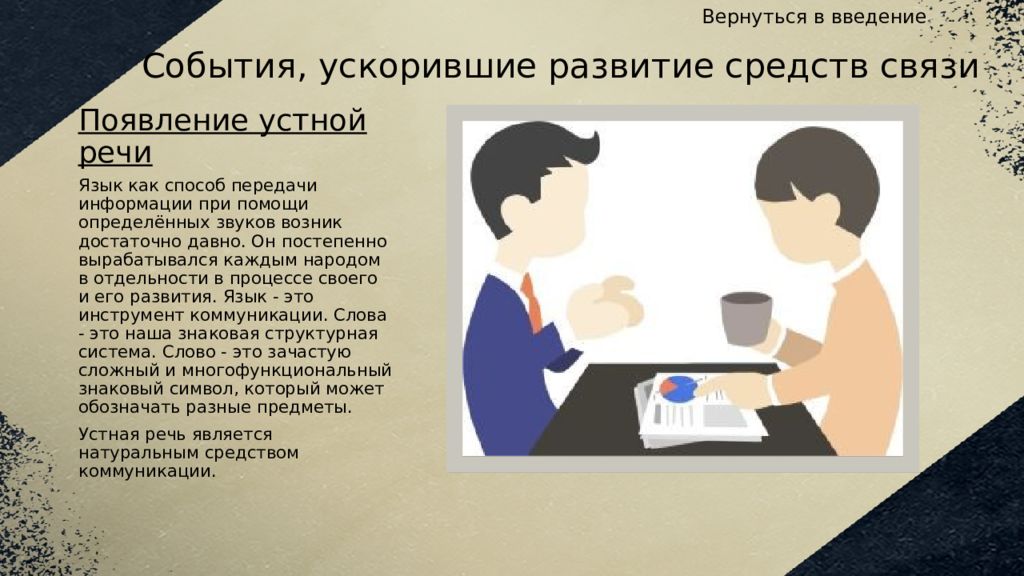 Вернуться в введение

События, ускорившие развитие средств связи

Появление устной речи

Язык как способ передачи информации при помощи определённых звуков возник достаточно давно. Он постепенно вырабатывался каждым народом в отдельности в процессе своего и его развития. Язык - это инструмент коммуникации. Слова - это наша знаковая структурная система. Слово - это зачастую сложный и многофункциональный знаковый символ, который может обозначать разные предметы.

Устная речь является натуральным средством коммуникации.